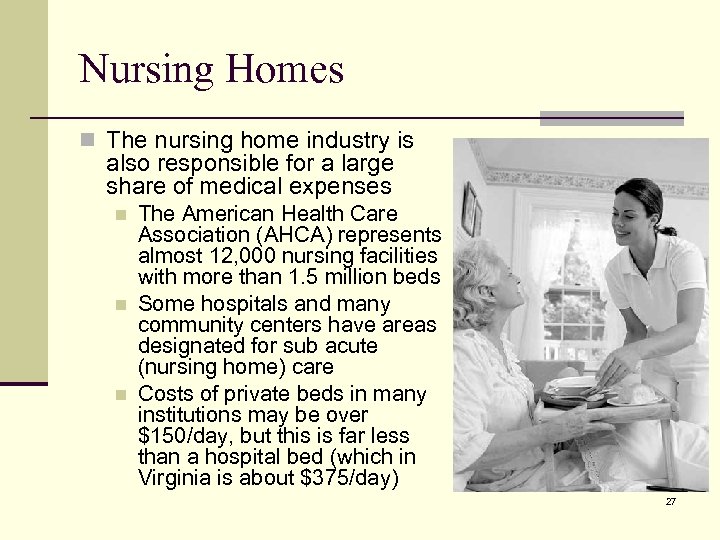 Nursing Homes

The nursing home industry is also responsible for a large share of medical expenses

The American Health Care Association (AHCA) represents almost 12,000 nursing facilities with more than 1.5 million beds

Some hospitals and many community centers have areas designated for sub acute (nursing home) care

Costs of private beds in many institutions may be over \$150/day, but this is far less than a hospital bed (which in Virginia is about \$375/day)

27